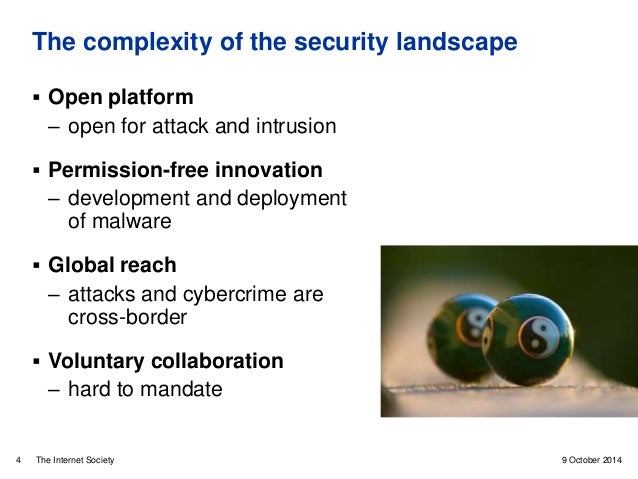 The complexity of the security landscape

▪ Open platform
– open for attack and intrusion

▪ Permission-free innovation
– development and deployment of malware

▪ Global reach
– attacks and cybercrime are cross-border

▪ Voluntary collaboration
– hard to mandate

4 The Internet Society 9 October 2014